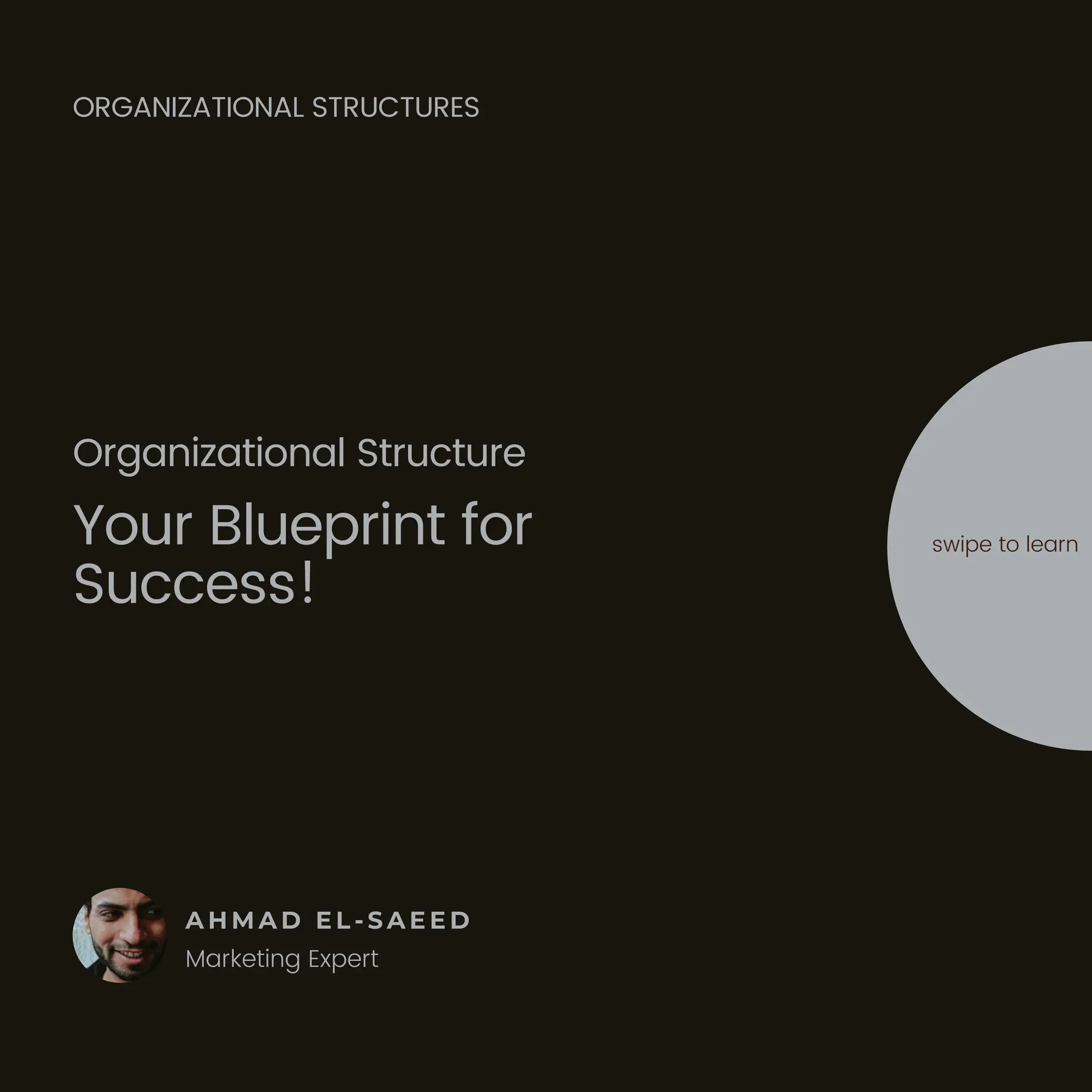 ORGANIZATIONAL STRUCTURES

Organizational Structure

Your Blueprint for Success!

swipe to learn

AHMAD EL-SAEED
Marketing Expert